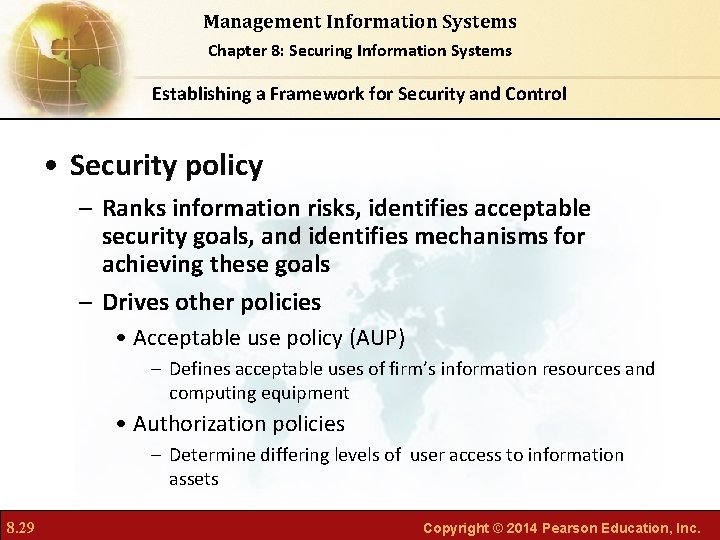 Management Information Systems
Chapter 8: Securing Information Systems

Establishing a Framework for Security and Control

• Security policy
– Ranks information risks, identifies acceptable security goals, and identifies mechanisms for achieving these goals
– Drives other policies
• Acceptable use policy (AUP)
– Defines acceptable uses of firm's information resources and computing equipment
• Authorization policies
– Determine differing levels of user access to information assets

8.29

Copyright © 2014 Pearson Education, Inc.